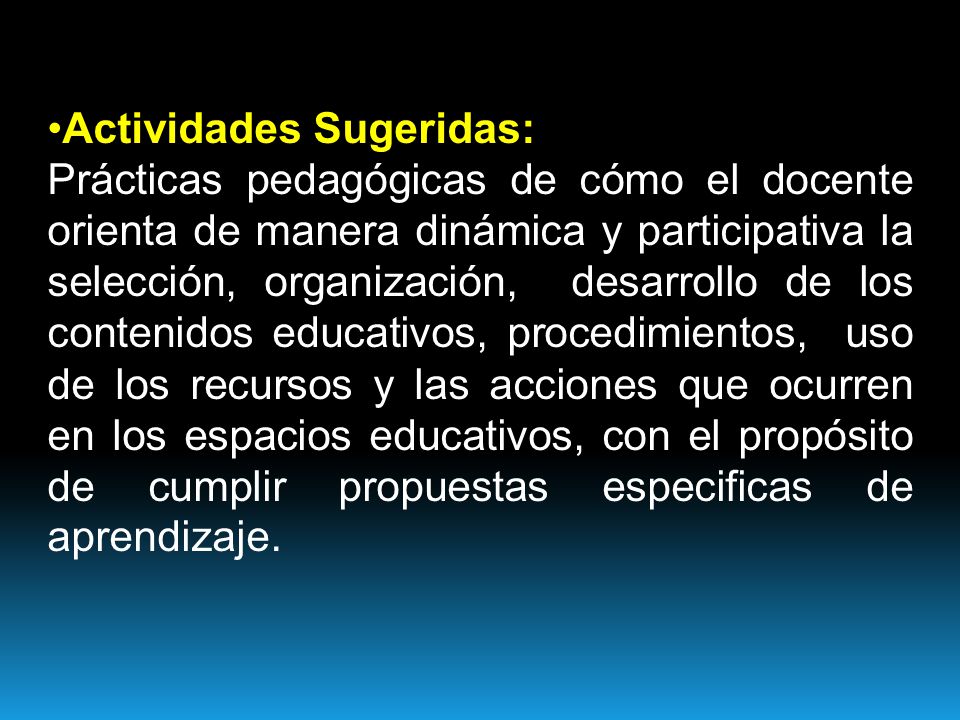 •Actividades Sugeridas:
Prácticas pedagógicas de cómo el docente orienta de manera dinámica y participativa la selección, organización, desarrollo de los contenidos educativos, procedimientos, uso de los recursos y las acciones que ocurren en los espacios educativos, con el propósito de cumplir propuestas especificas de aprendizaje.